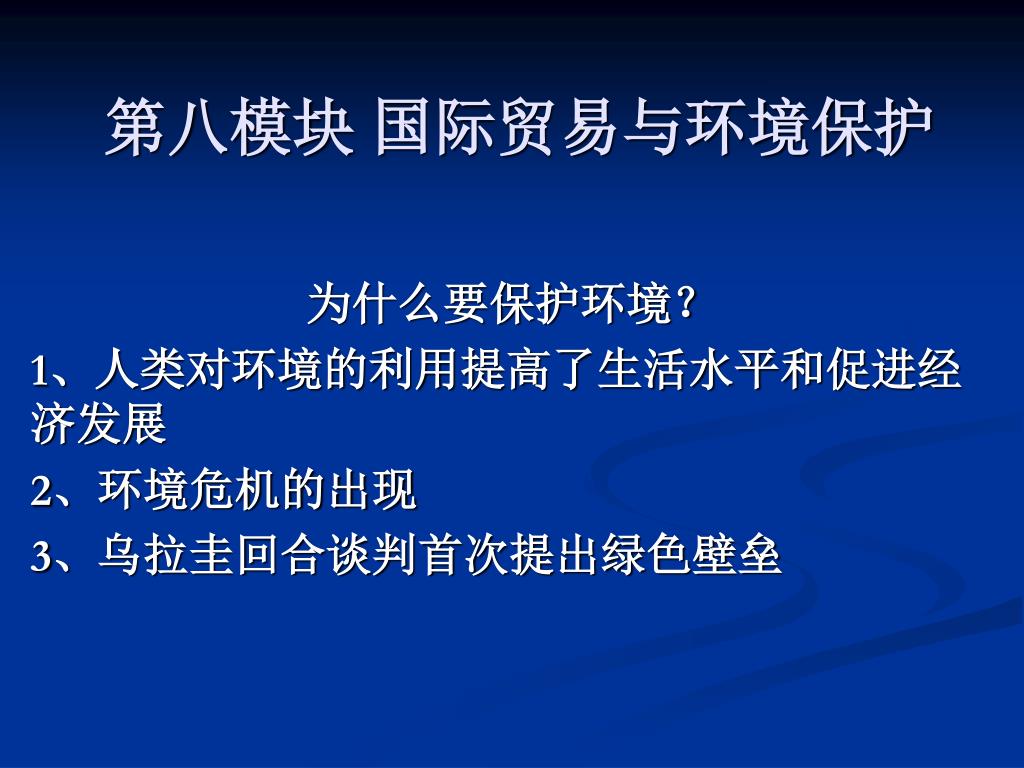 第八模块 国际贸易与环境保护

为什么要保护环境？

1、人类对环境的利用提高了生活水平和促进经济发展

2、环境危机的出现

3、乌拉圭回合谈判首次提出绿色壁垒